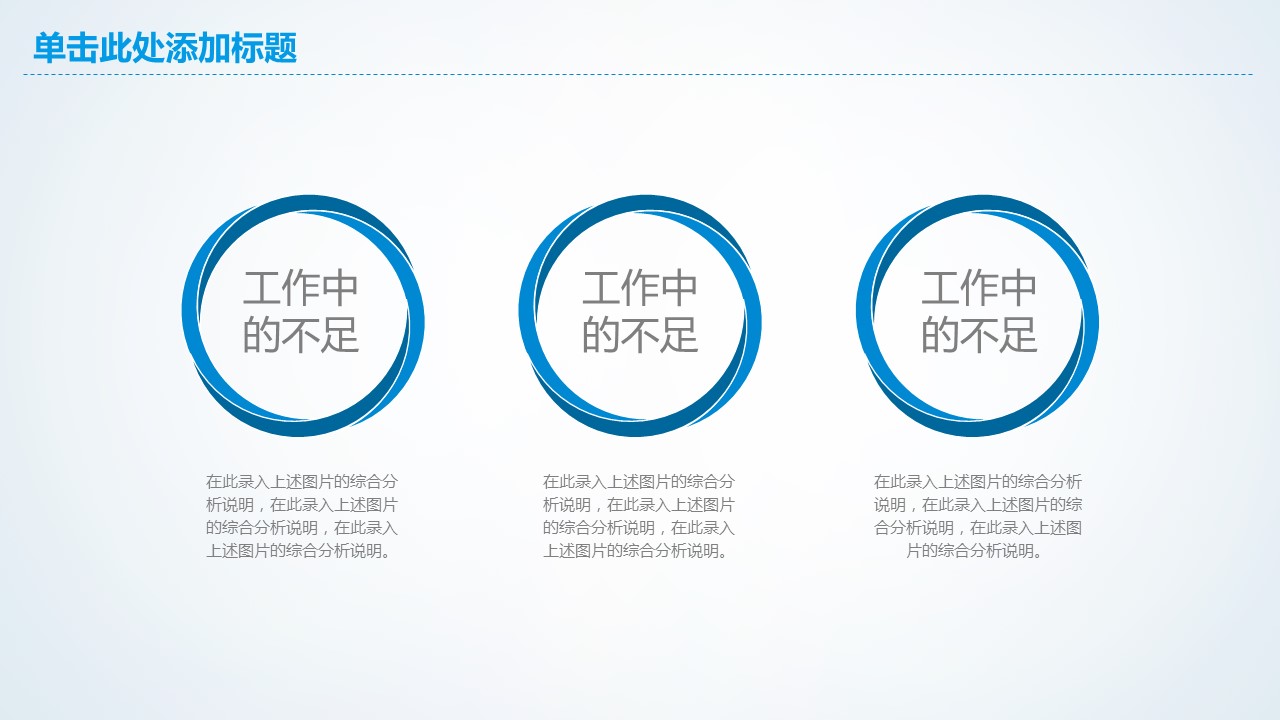 单击此处添加标题

工作中的不足

工作中的不足

工作中的不足

在此录入上述图片的综合分析说明，在此录入上述图片的综合分析说明，在此录入上述图片的综合分析说明。

在此录入上述图片的综合分析说明，在此录入上述图片的综合分析说明，在此录入上述图片的综合分析说明。

在此录入上述图片的综合分析说明，在此录入上述图片的综合分析说明，在此录入上述图片的综合分析说明。